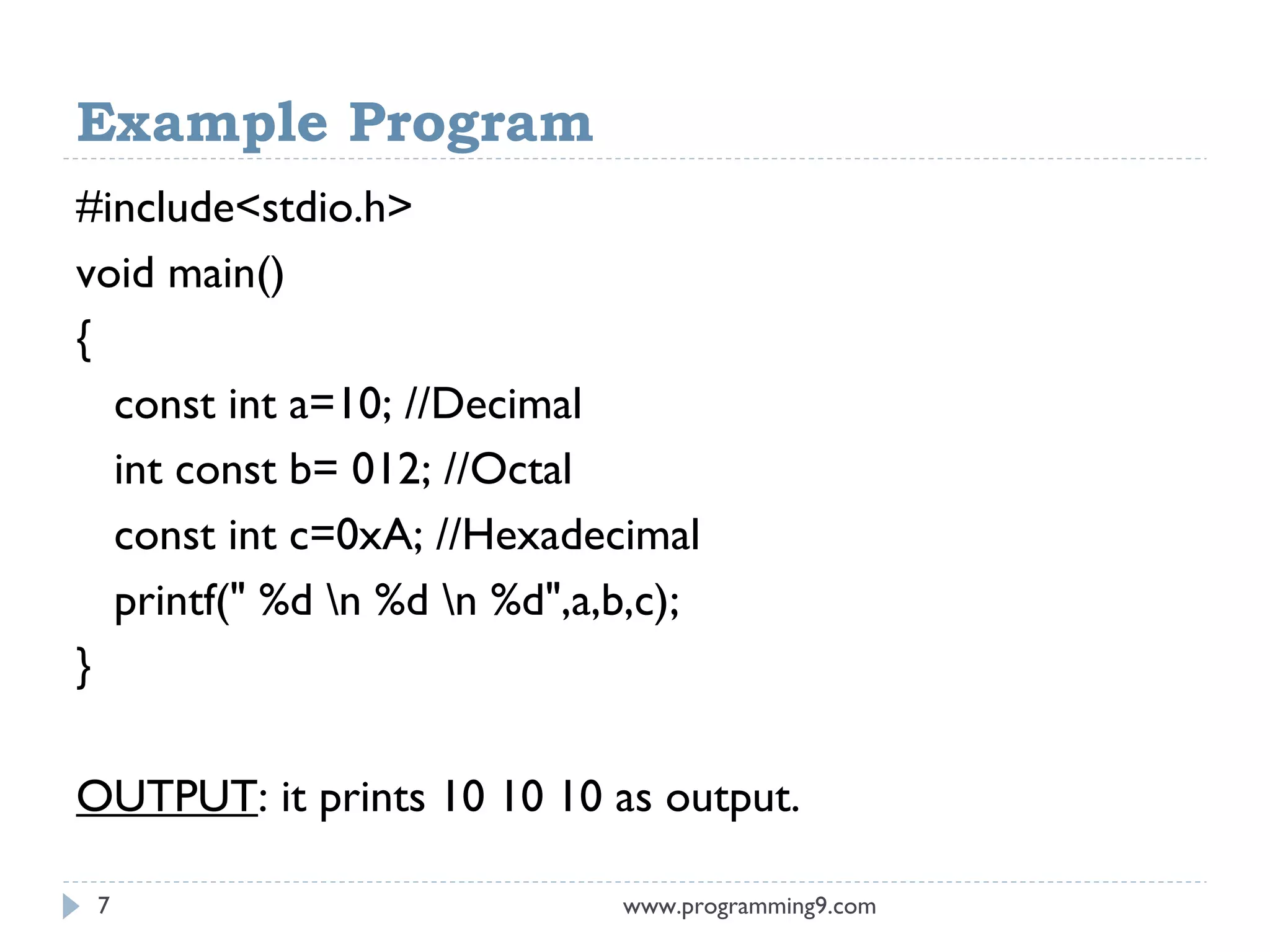 Example Program

#include<stdio.h>
void main()
{
const int a=10; //Decimal
int const b= 012; //Octal
const int c=0xA; //Hexadecimal
printf(" %d \n %d \n %d",a,b,c);
}

OUTPUT: it prints 10 10 10 as output.

7

www.programming9.com